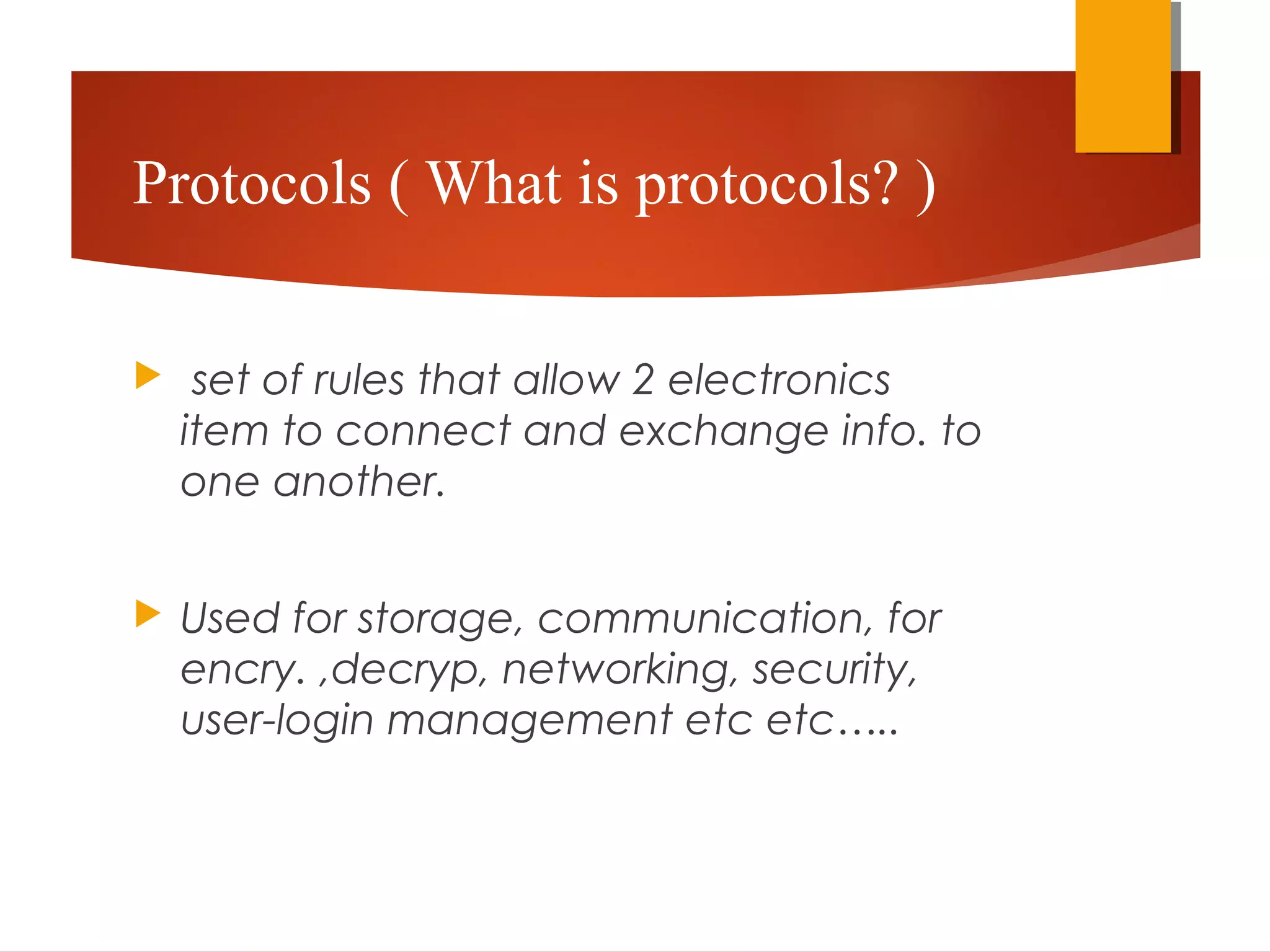 Protocols ( What is protocols? )

set of rules that allow 2 electronics item to connect and exchange info. to one another.

Used for storage, communication, for encry. ,decryp, networking, security, user-login management etc etc…..